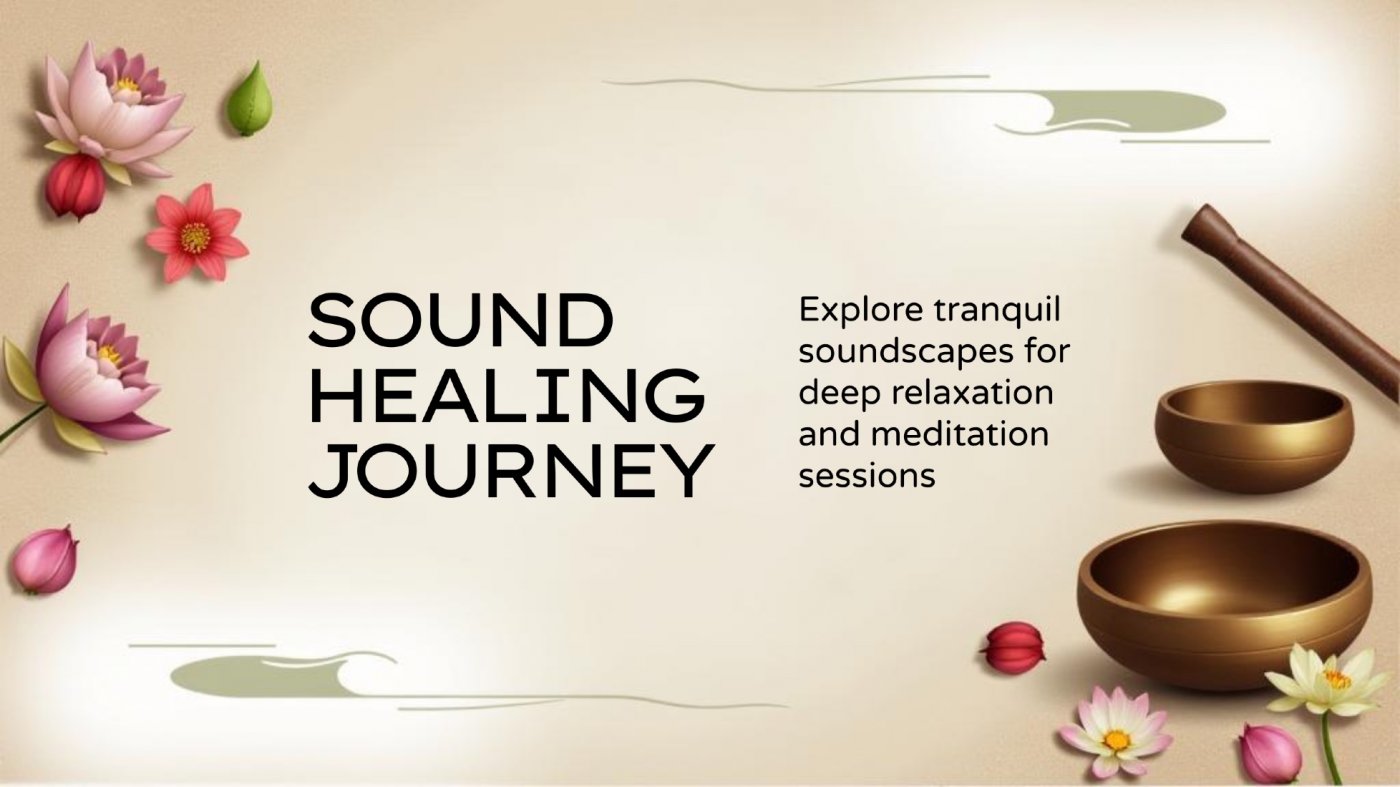 SOUND HEALING JOURNEY

Explore tranquil soundscapes for deep relaxation and meditation sessions